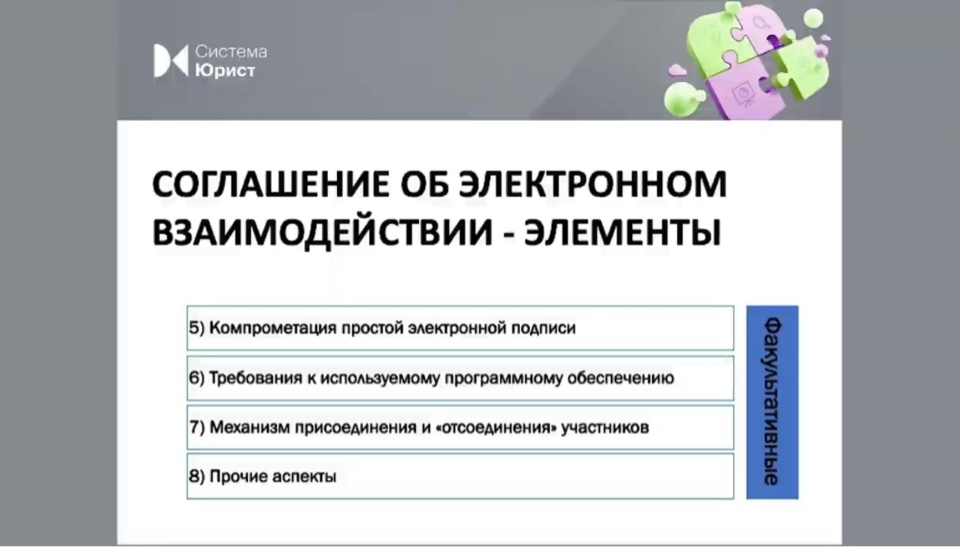 Система Юрист

СОГЛАШЕНИЕ ОБ ЭЛЕКТРОННОМ ВЗАИМОДЕЙСТВИИ - ЭЛЕМЕНТЫ

5) Компрометация простой электронной подписи

6) Требования к используемому программному обеспечению

7) Механизм присоединения и «отсоединения» участников

8) Прочие аспекты

Факультативные